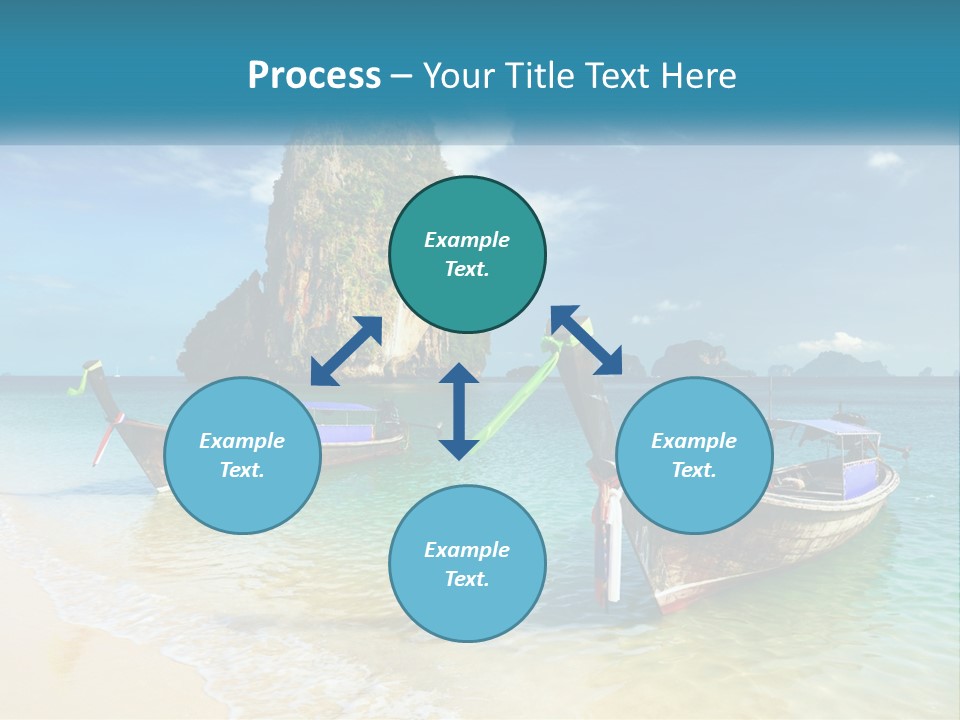 Process – Your Title Text Here

Example Text.

Example Text.

Example Text.

Example Text.